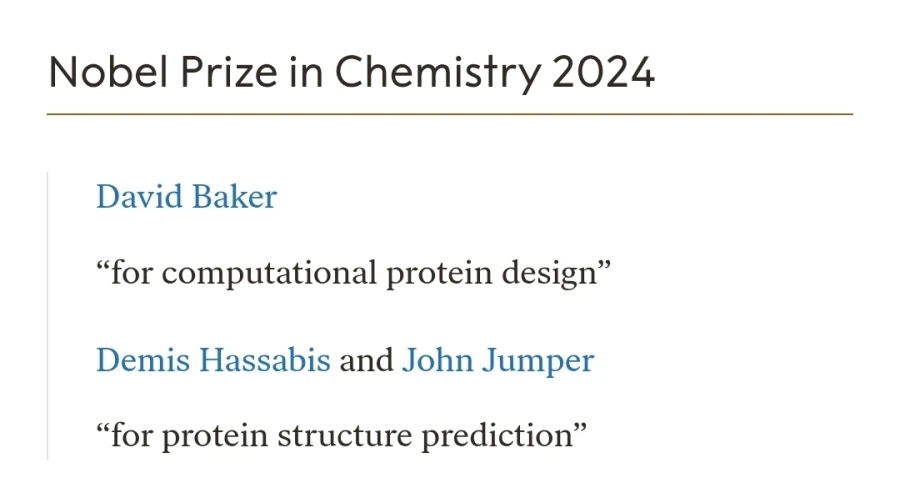 Nobel Prize in Chemistry 2024

David Baker

“for computational protein design”

Demis Hassabis and John Jumper

“for protein structure prediction”